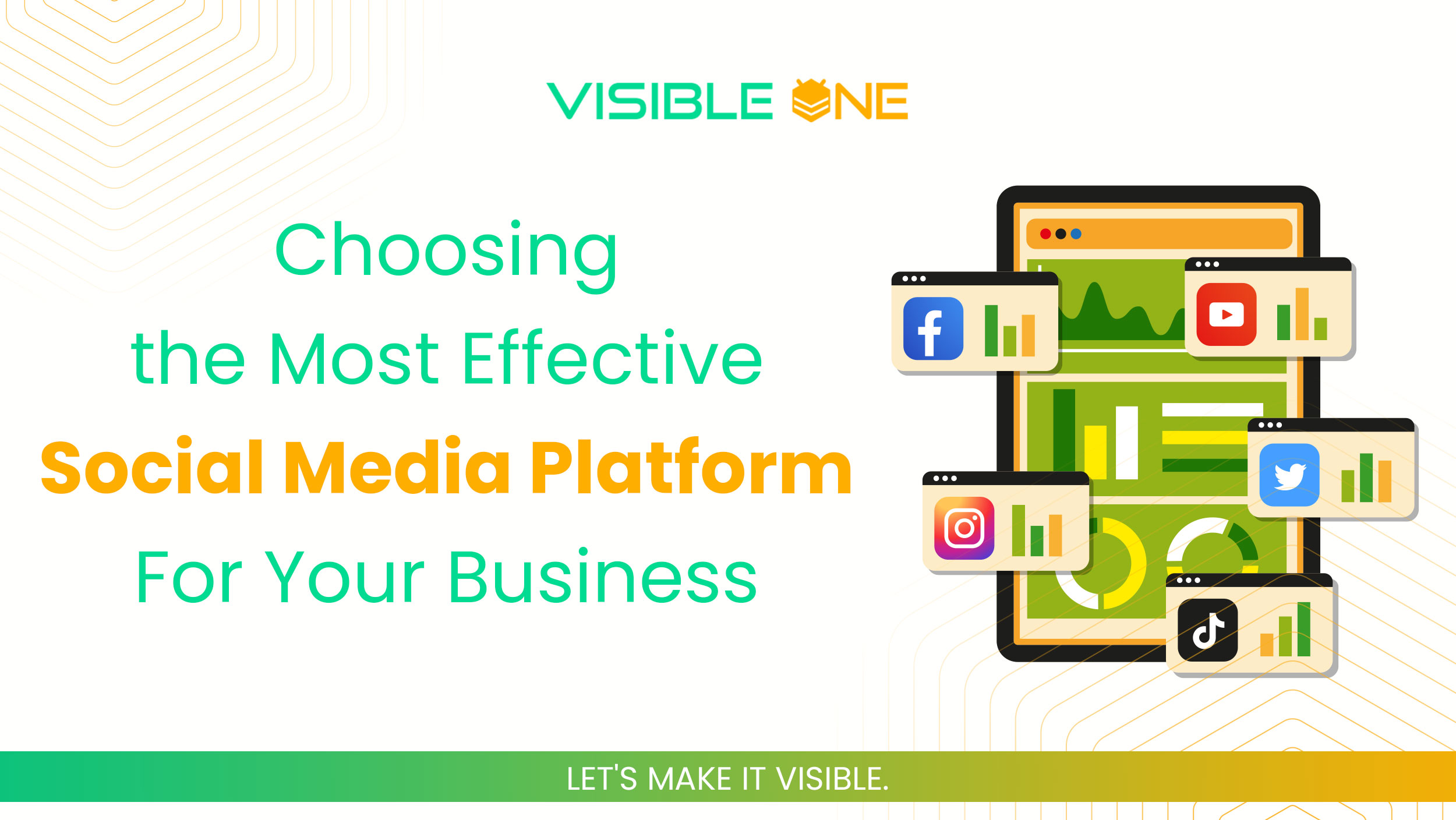 VISIBLE ONE

Choosing
the Most Effective
Social Media Platform
For Your Business

LET'S MAKE IT VISIBLE.